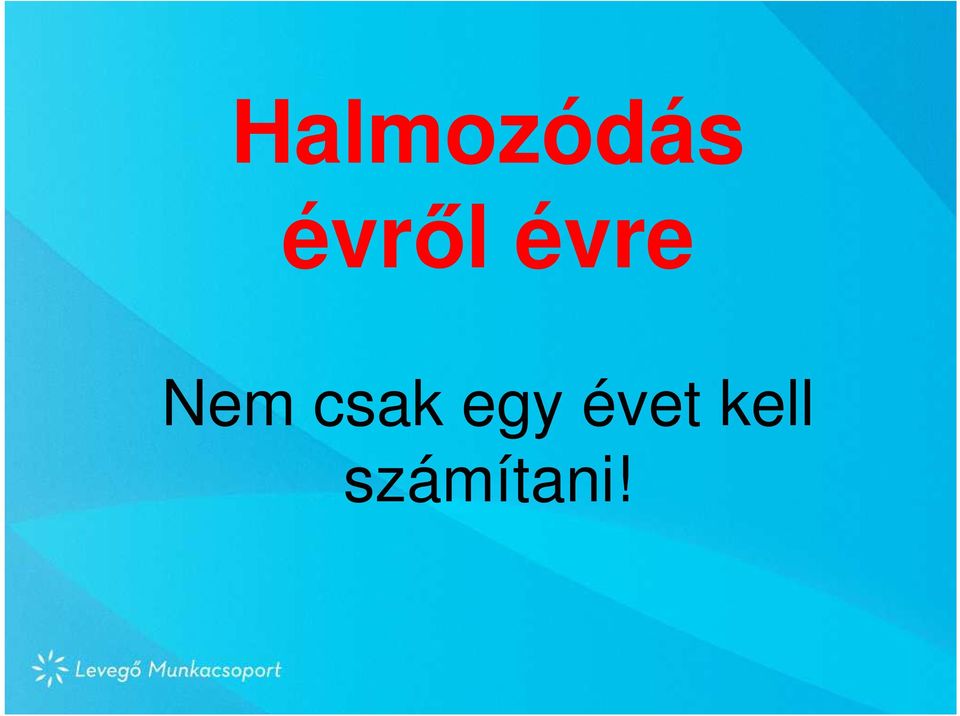 Halmozódás évről évre

Nem csak egy évet kell számítani!

Levegő Munkacsoport